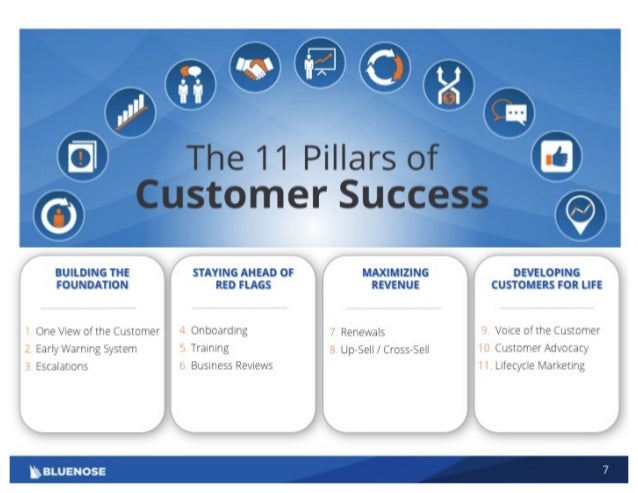 The 11 Pillars of
Customer Success

BUILDING THE FOUNDATION

1. One View of the Customer
2. Early Warning System
3. Escalations

STAYING AHEAD OF RED FLAGS

4. Onboarding
5. Training
6. Business Reviews

MAXIMIZING REVENUE

7. Renewals
8. Up-Sell / Cross-Sell

DEVELOPING CUSTOMERS FOR LIFE

9. Voice of the Customer
10. Customer Advocacy
11. Lifecycle Marketing

BLUENOSE

7